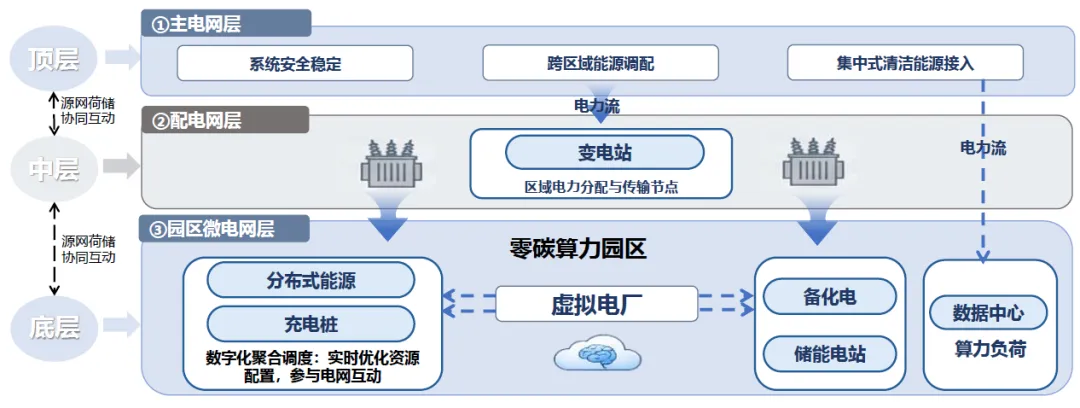 顶层

源网荷储
协同互动

中层

源网荷储
协同互动

底层

①主电网层

系统安全稳定

跨区域能源调配

集中式清洁能源接入

电力流

②配电网层

变电站

区域电力分配与传输节点

电力流

③园区微电网层

零碳算力园区

分布式能源

充电桩

数字化聚合调度：实时优化资源配置，参与电网互动

虚拟电厂

备化电

储能电站

数据中心

算力负荷